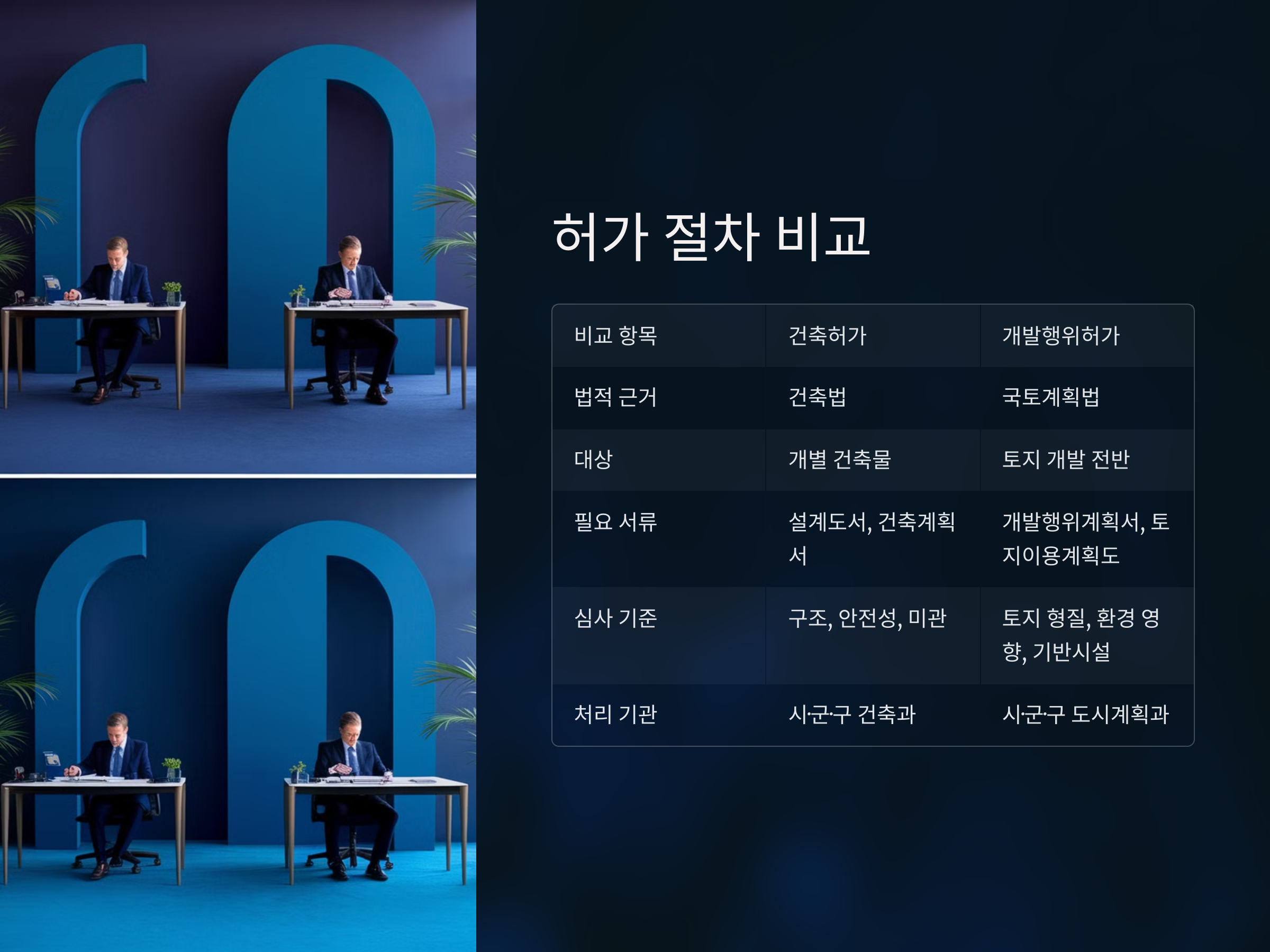 허가 절차 비교

| 비교 항목 | 건축허가 | 개발행위허가 |
|---|---|---|
| 법적 근거 | 건축법 | 국토계획법 |
| 대상 | 개별 건축물 | 토지 개발 전반 |
| 필요 서류 | 설계도서, 건축계획서 | 개발행위계획서, 토지이용계획도 |
| 심사 기준 | 구조, 안전성, 미관 | 토지 형질, 환경 영향, 기반시설 |
| 처리 기관 | 시·군·구 건축과 | 시·군·구 도시계획과 |